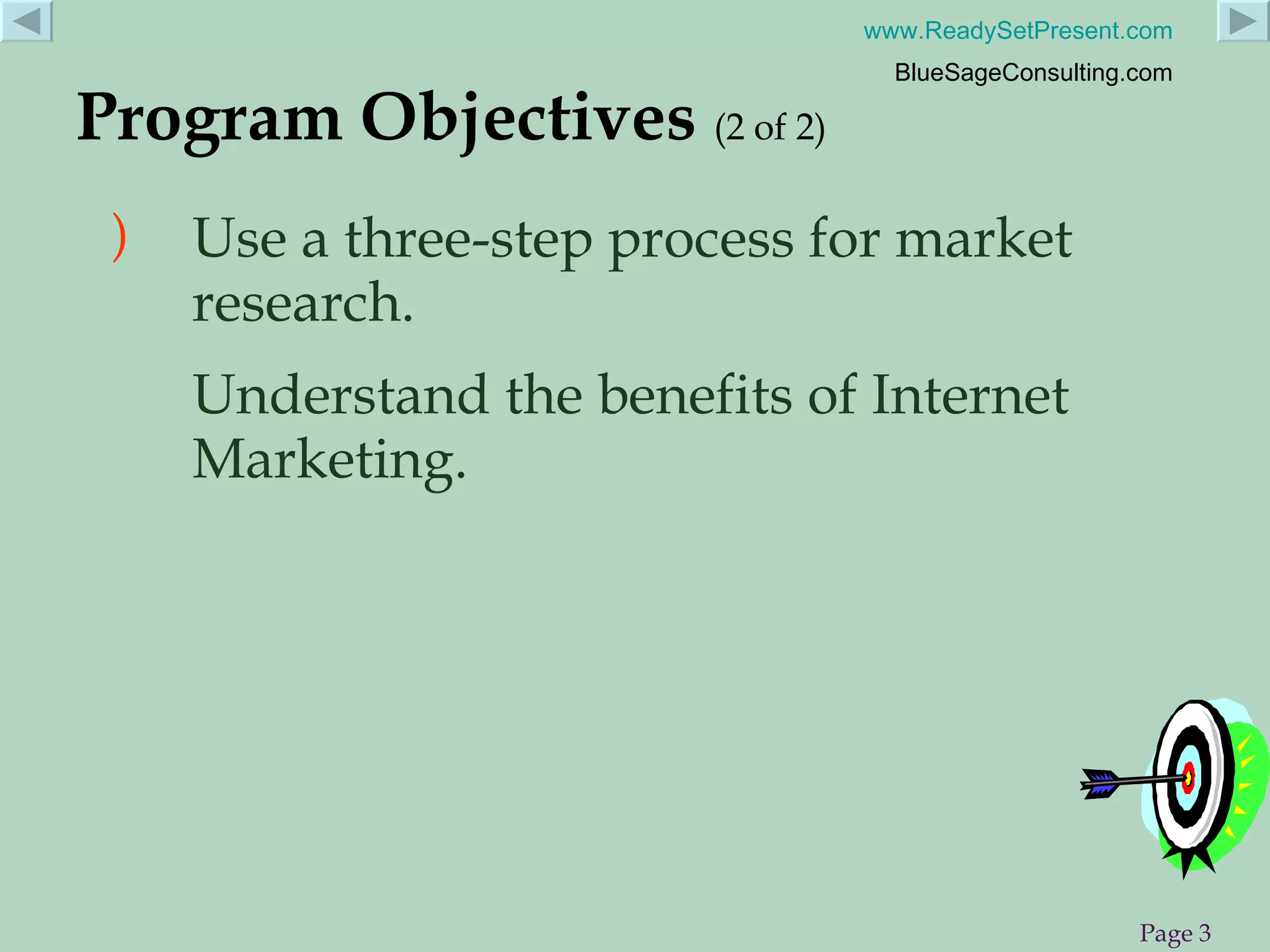 www.ReadySetPresent.com

BlueSageConsulting.com

Program Objectives (2 of 2)

) Use a three-step process for market research.

Understand the benefits of Internet Marketing.

Page 3